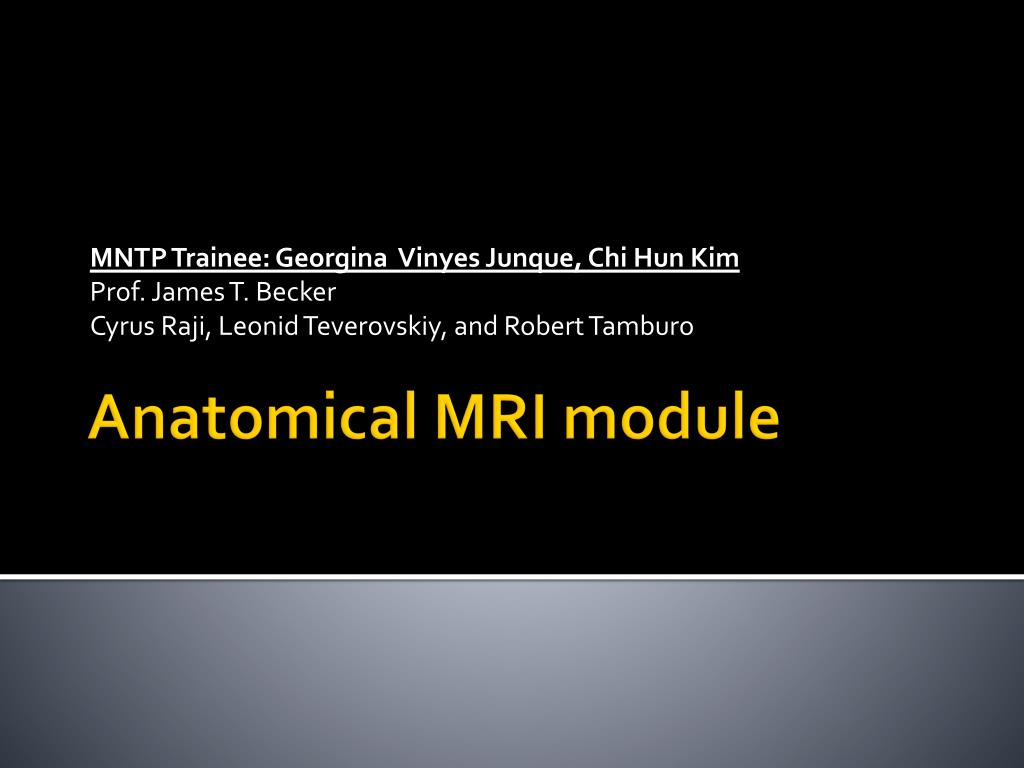 MNTP Trainee: Georgina Vinyes Junque, Chi Hun Kim
Prof. James T. Becker
Cyrus Raji, Leonid Teverovskiy, and Robert Tamburo

Anatomical MRI module